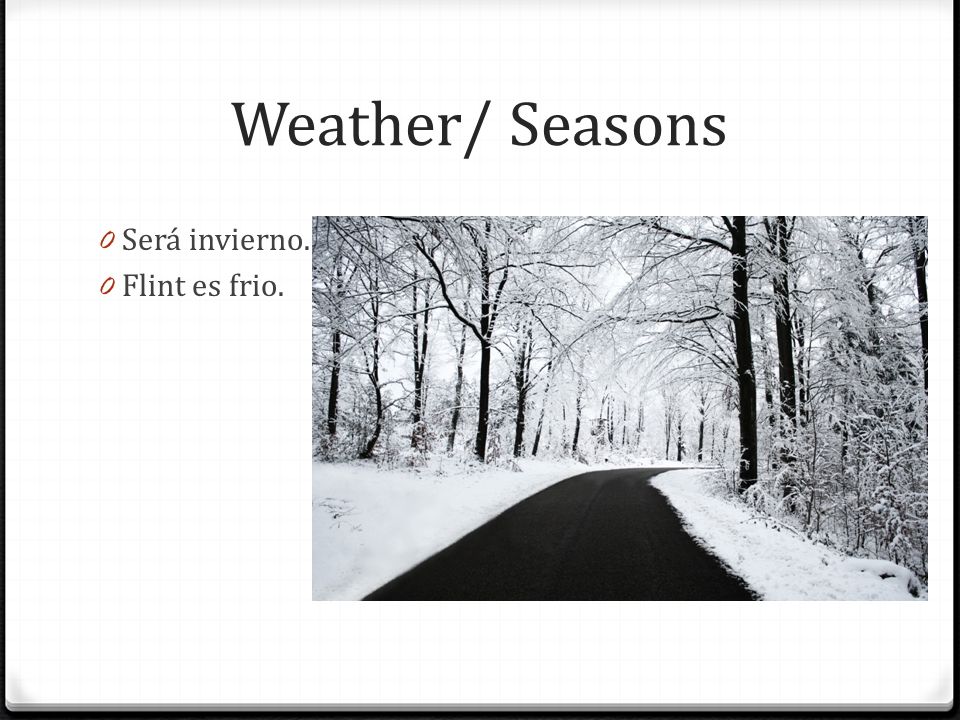 Weather/ Seasons

0 Será invierno.
0 Flint es frio.